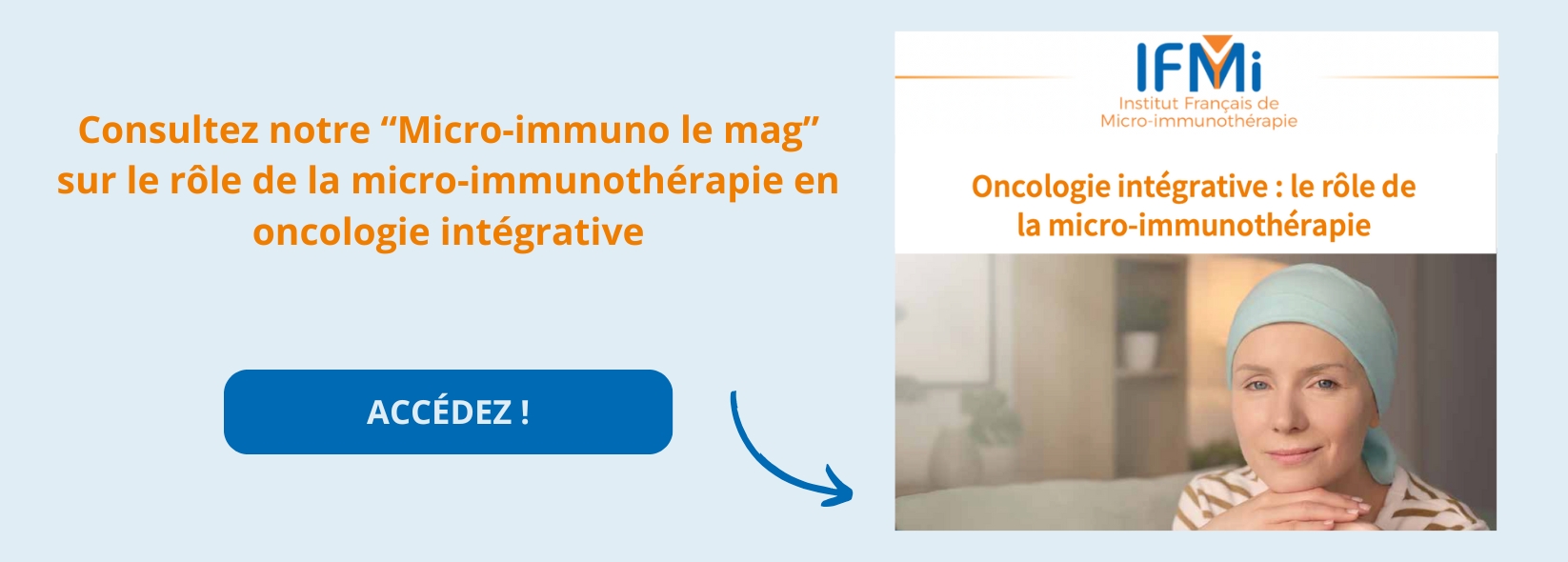 Consultez notre “Micro-immuno le mag” sur le rôle de la micro-immunothérapie en oncologie intégrative

ACCÉDEZ !

IFMi
Institut Français de Micro-immunothérapie

Oncologie intégrative : le rôle de la micro-immunothérapie